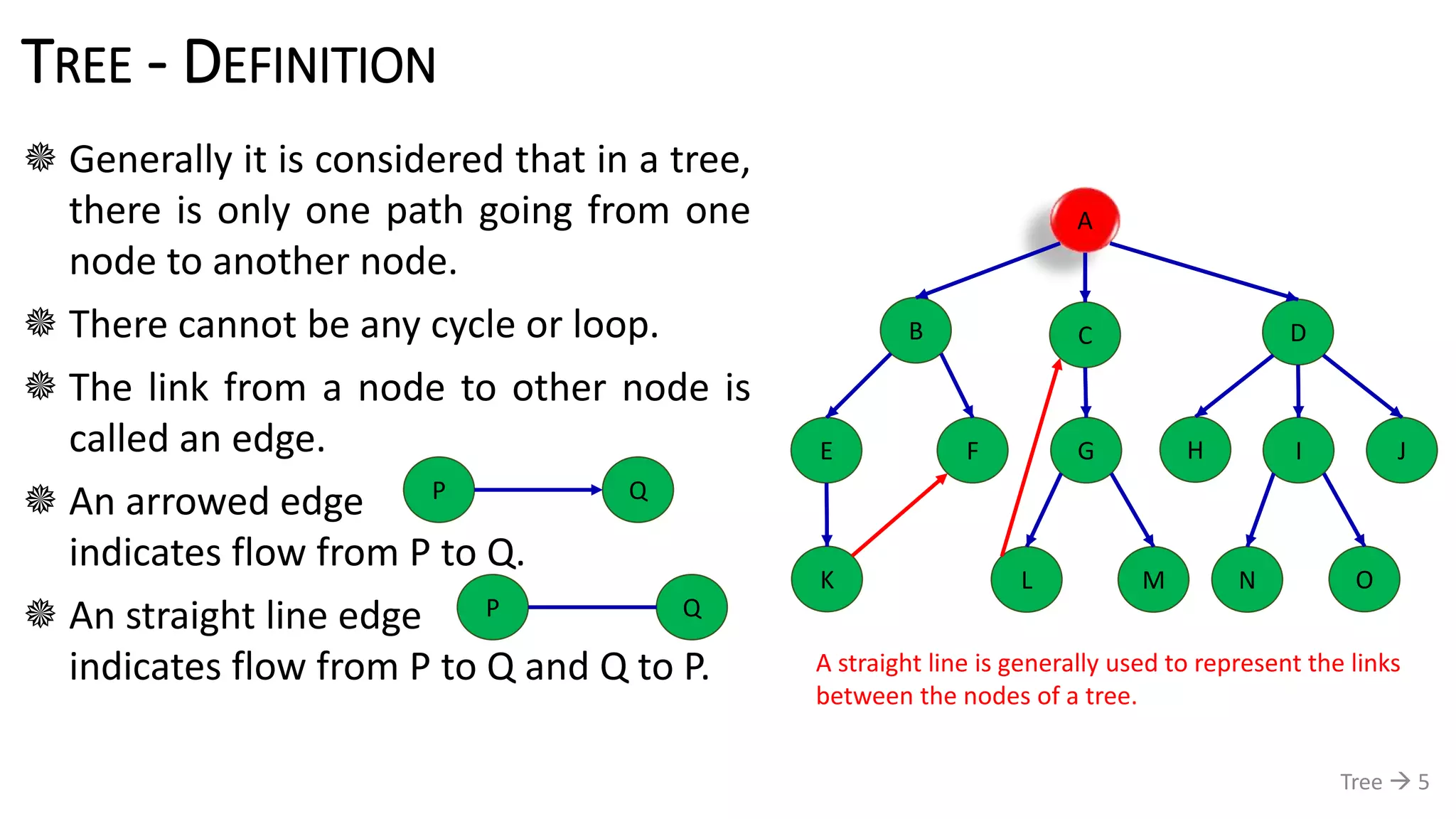 TREE - DEFINITION

Generally it is considered that in a tree, there is only one path going from one node to another node.

There cannot be any cycle or loop.

The link from a node to other node is called an edge.

An arrowed edge indicates flow from P to Q.

P

Q

An straight line edge indicates flow from P to Q and Q to P.

P

Q

A

B

C

D

E

F

G

H

I

J

K

L

M

N

O

A straight line is generally used to represent the links between the nodes of a tree.

Tree → 5